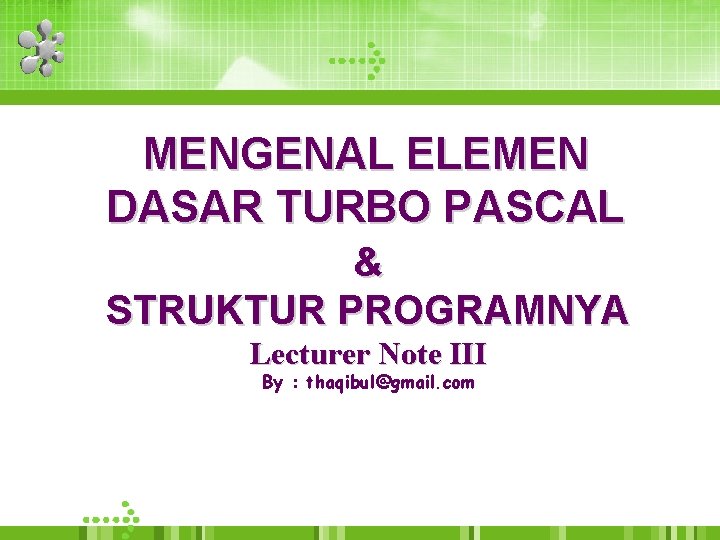 MENGENAL ELEMEN DASAR TURBO PASCAL

&

STRUKTUR PROGRAMNYA

Lecturer Note III

By : thaqibul@gmail.com